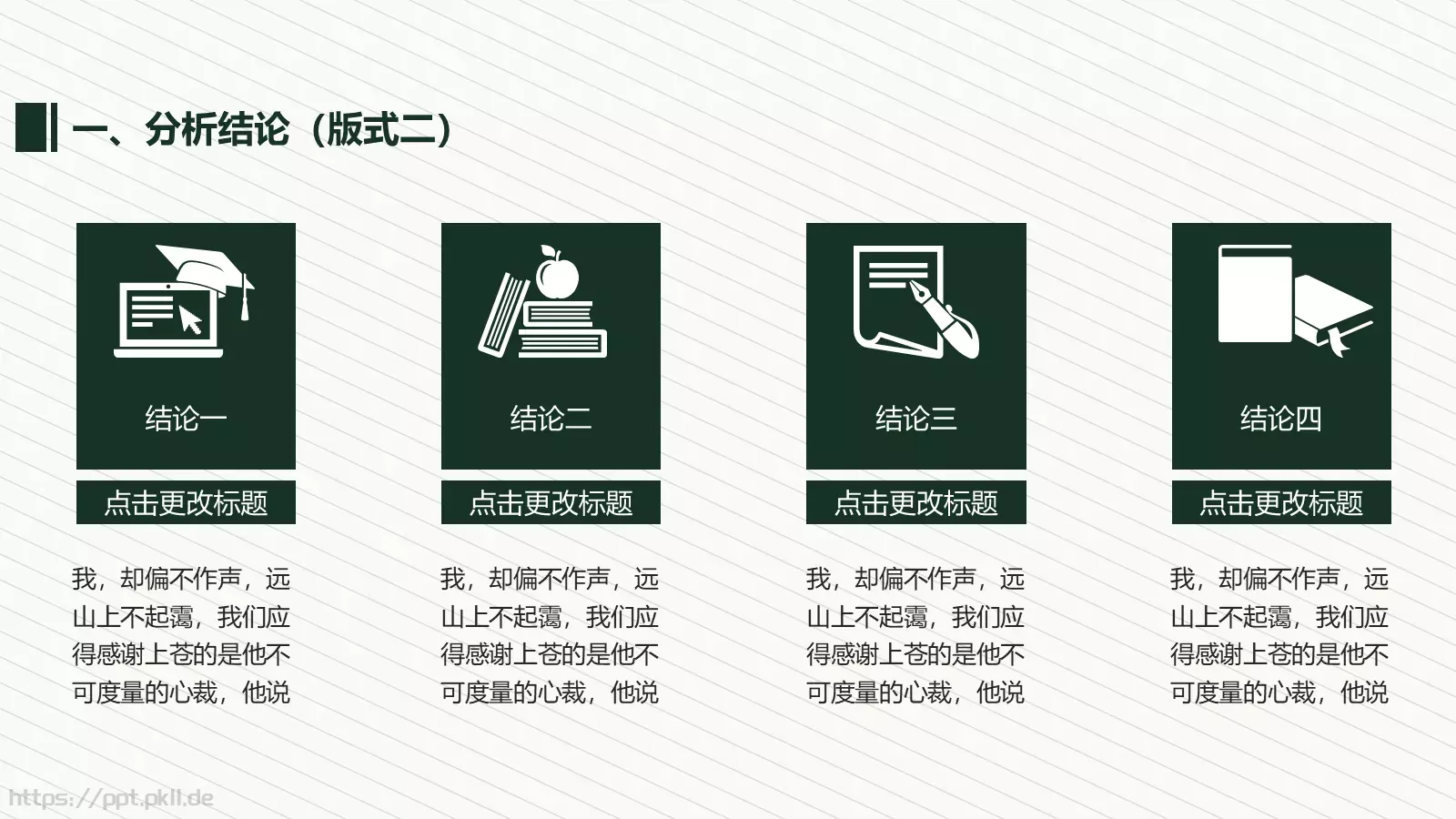 一、分析结论（版式二）

结论一

点击更改标题

我，却偏不作声，远山上不起霭，我们应得感谢上苍的是他不可度量的心裁，他说

结论二

点击更改标题

我，却偏不作声，远山上不起霭，我们应得感谢上苍的是他不可度量的心裁，他说

结论三

点击更改标题

我，却偏不作声，远山上不起霭，我们应得感谢上苍的是他不可度量的心裁，他说

结论四

点击更改标题

我，却偏不作声，远山上不起霭，我们应得感谢上苍的是他不可度量的心裁，他说

https://ppt.pkll.de